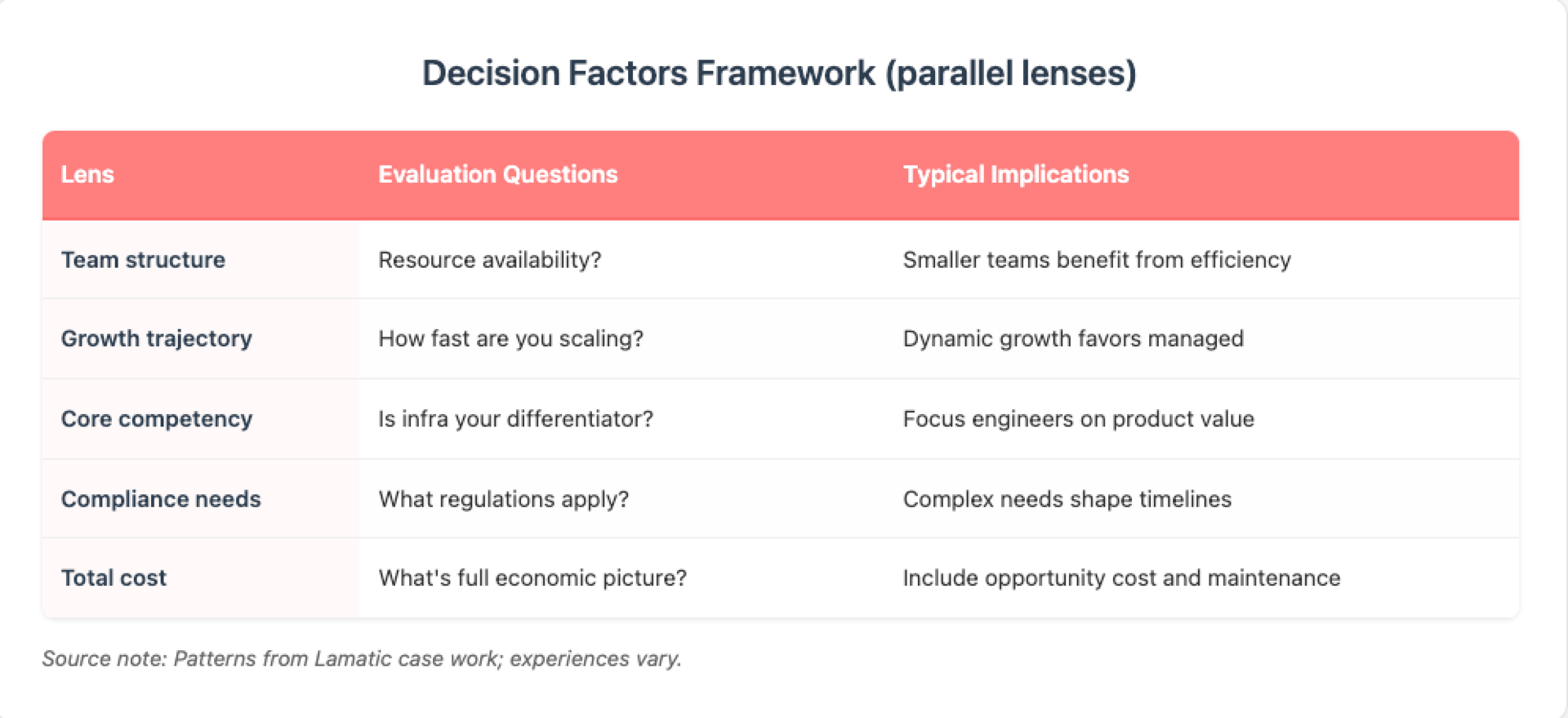 Decision Factors Framework (parallel lenses)

| Lens | Evaluation Questions | Typical Implications |
|---|---|---|
| Team structure | Resource availability? | Smaller teams benefit from efficiency |
| Growth trajectory | How fast are you scaling? | Dynamic growth favors managed |
| Core competency | Is infra your differentiator? | Focus engineers on product value |
| Compliance needs | What regulations apply? | Complex needs shape timelines |
| Total cost | What's full economic picture? | Include opportunity cost and maintenance |

Source note: Patterns from Lamatic case work; experiences vary.